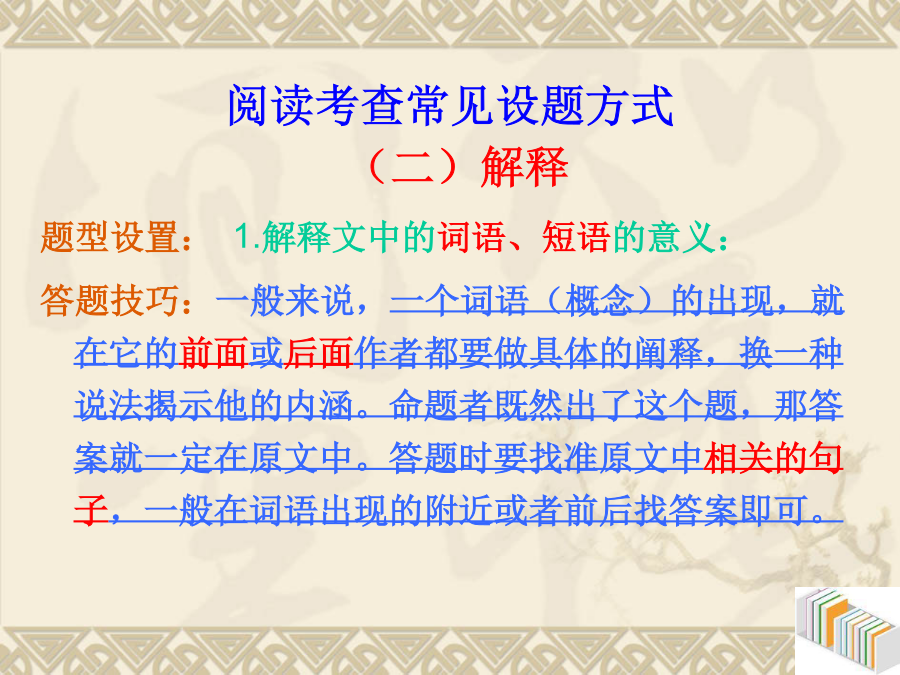 阅读考查常见设题方式
（二）解释

题型设置：　1.解释文中的词语、短语的意义：

答题技巧：一般来说，一个词语（概念）的出现，就在它的前面或后面作者都要做具体的阐释，换一种说法揭示他的内涵。命题者既然出了这个题，那答案就一定在原文中。答题时要找准原文中相关的句子，一般在词语出现的附近或者前后找答案即可。